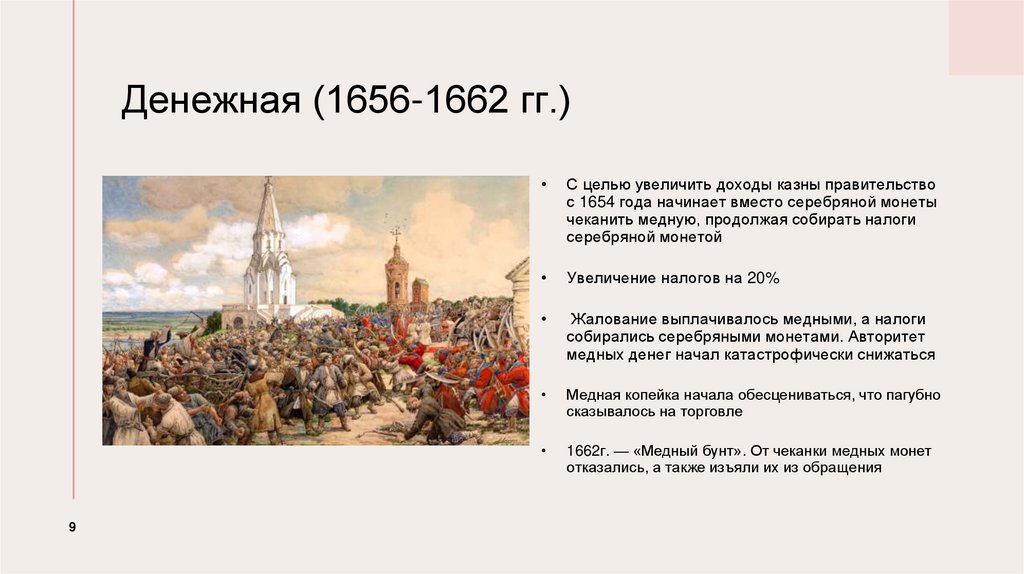 Денежная (1656-1662 гг.)

• С целью увеличить доходы казны правительство с 1654 года начинает вместо серебряной монеты чеканить медную, продолжая собирать налоги серебряной монетой

• Увеличение налогов на 20%

• Жалование выплачивалось медными, а налоги собирались серебряными монетами. Авторитет медных денег начал катастрофически снижаться

• Медная копейка начала обесцениваться, что пагубно сказывалось на торговле

• 1662г. — «Медный бунт». От чеканки медных монет отказались, а также изъяли их из обращения

9